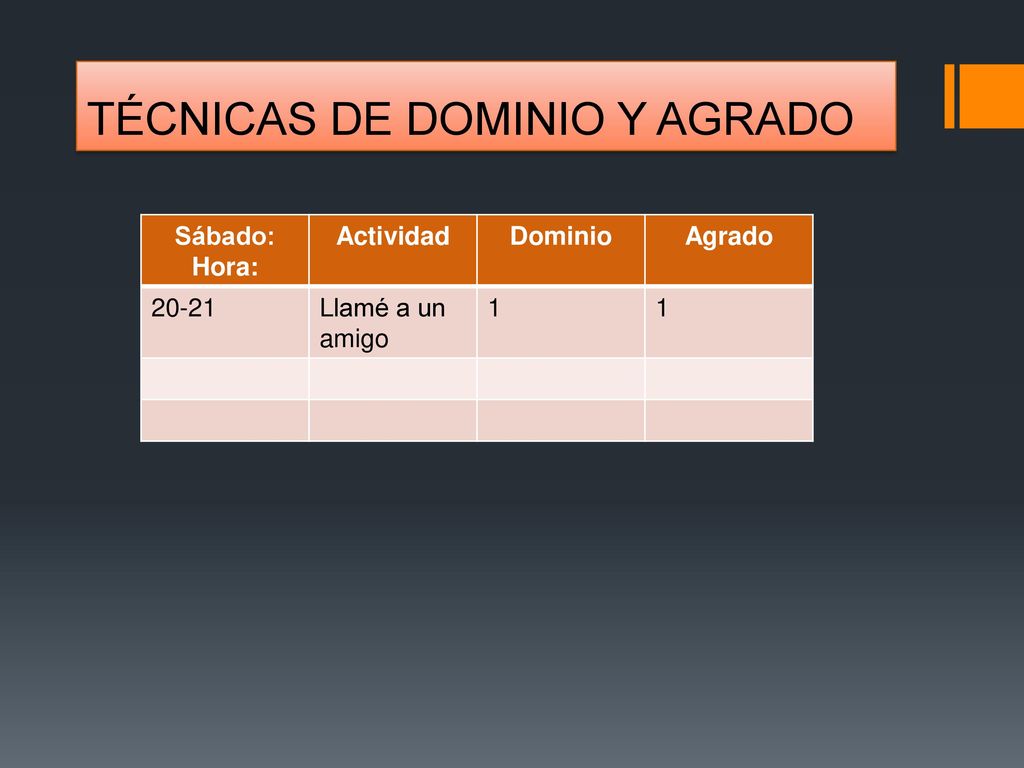 TÉCNICAS DE DOMINIO Y AGRADO

| Sábado: Hora: | Actividad | Dominio | Agrado |
|---|---|---|---|
| 20-21 | Llamé a un amigo | 1 | 1 |
| | | | |
| | | | |